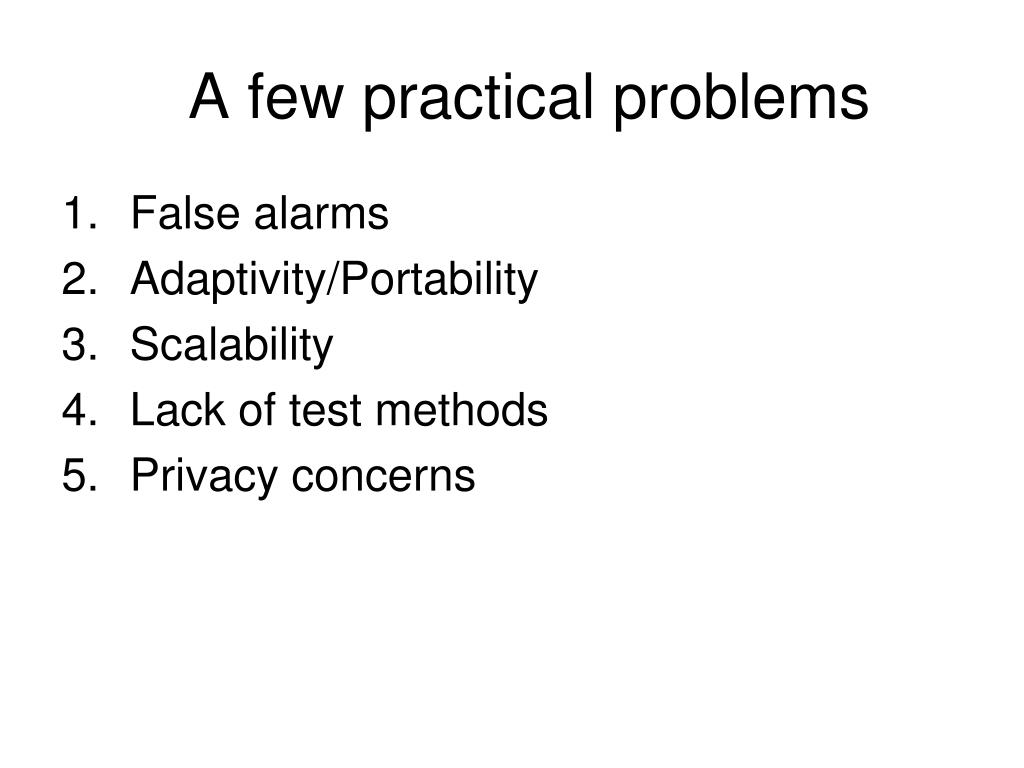 A few practical problems

1. False alarms
2. Adaptivity/Portability
3. Scalability
4. Lack of test methods
5. Privacy concerns